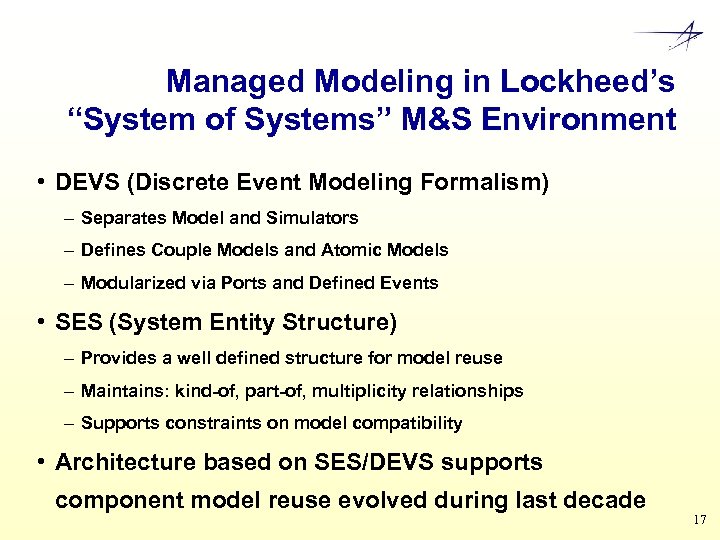 Managed Modeling in Lockheed's "System of Systems" M&S Environment

• DEVS (Discrete Event Modeling Formalism)
– Separates Model and Simulators
– Defines Couple Models and Atomic Models
– Modularized via Ports and Defined Events

• SES (System Entity Structure)
– Provides a well defined structure for model reuse
– Maintains: kind-of, part-of, multiplicity relationships
– Supports constraints on model compatibility

• Architecture based on SES/DEVS supports component model reuse evolved during last decade

17